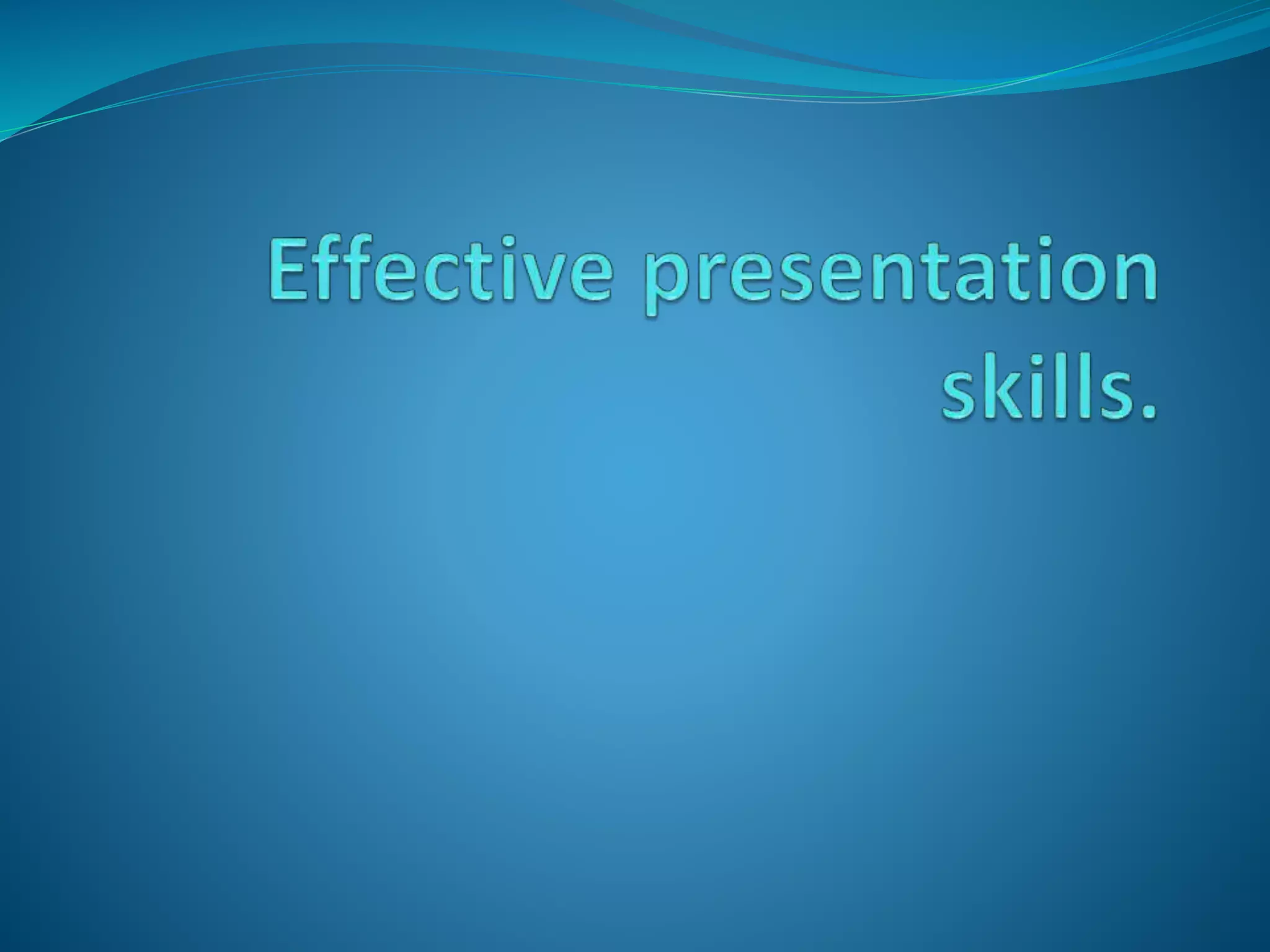 Effective presentation skills.